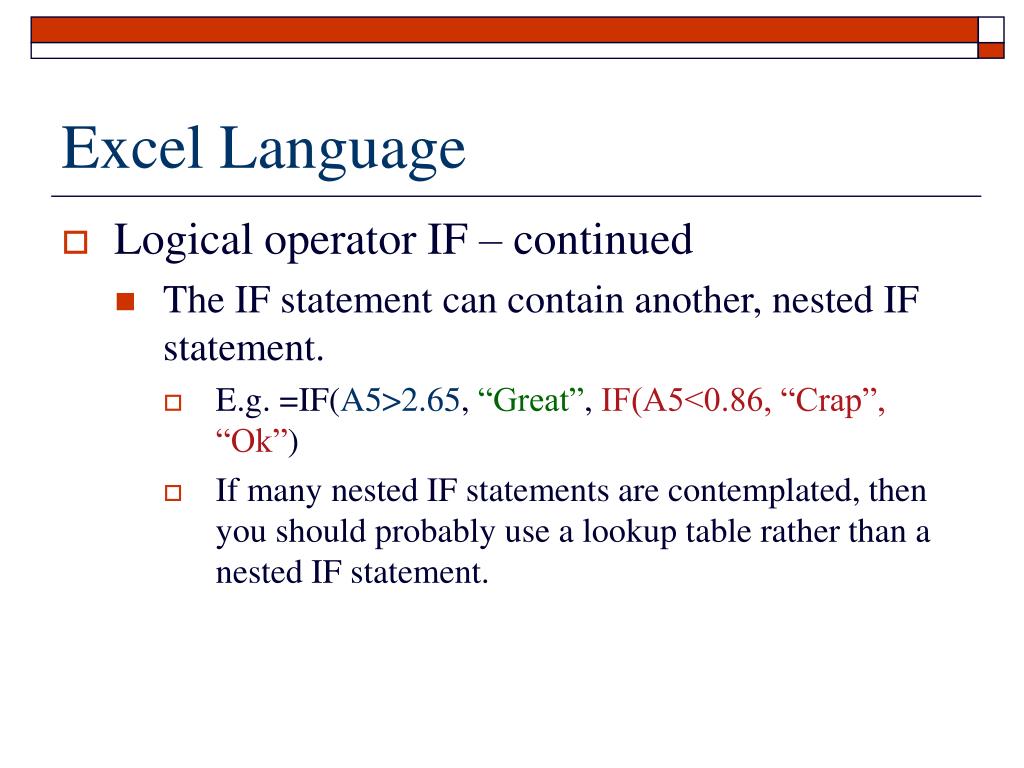 Excel Language

Logical operator IF – continued

The IF statement can contain another, nested IF statement.

E.g. =IF(A5>2.65, “Great”, IF(A5<0.86, “Crap”, “Ok”)

If many nested IF statements are contemplated, then you should probably use a lookup table rather than a nested IF statement.